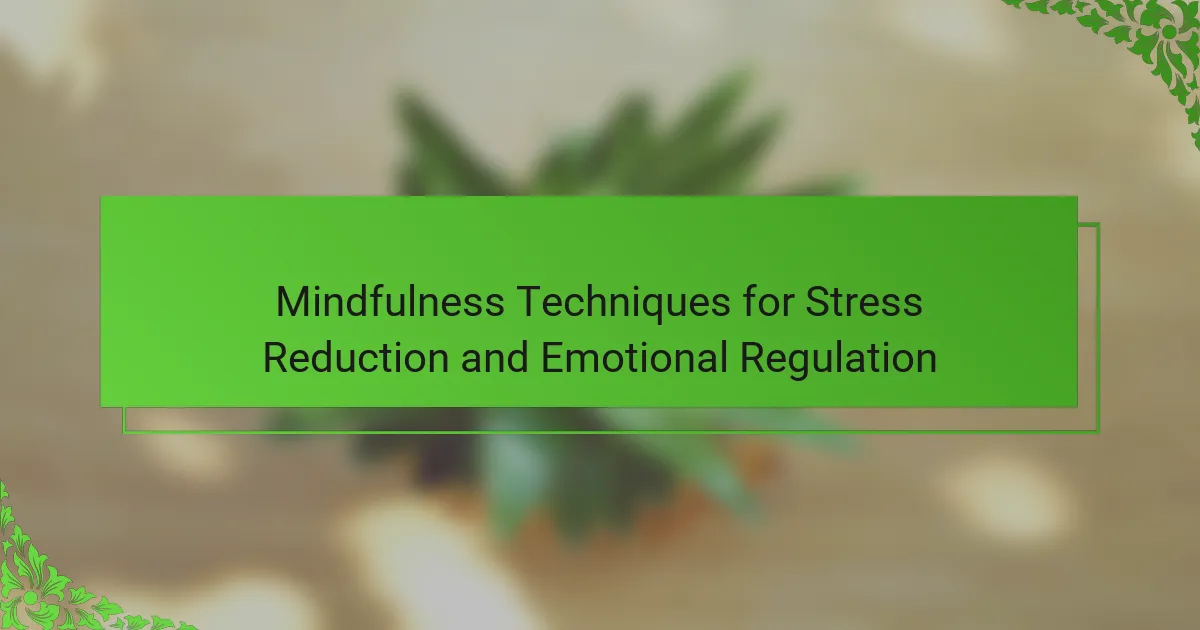 Mindfulness Techniques for Stress Reduction and Emotional Regulation